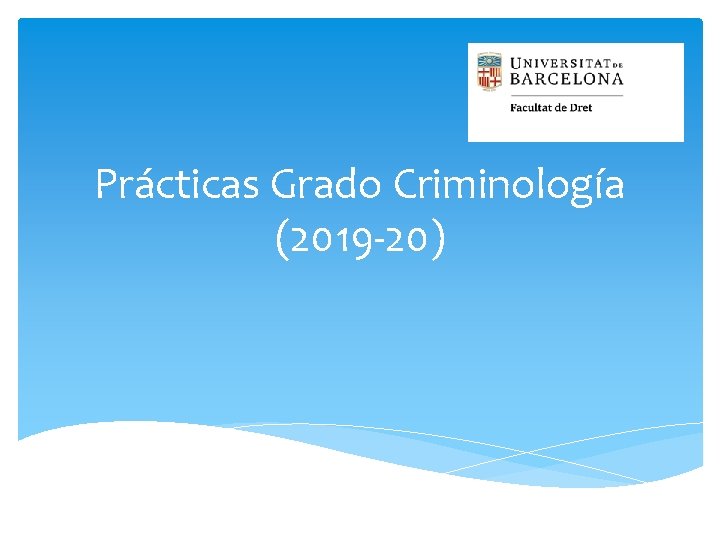 UNIVERSITAT DE BARCELONA
Facultat de Dret

Prácticas Grado Criminología (2019-20)